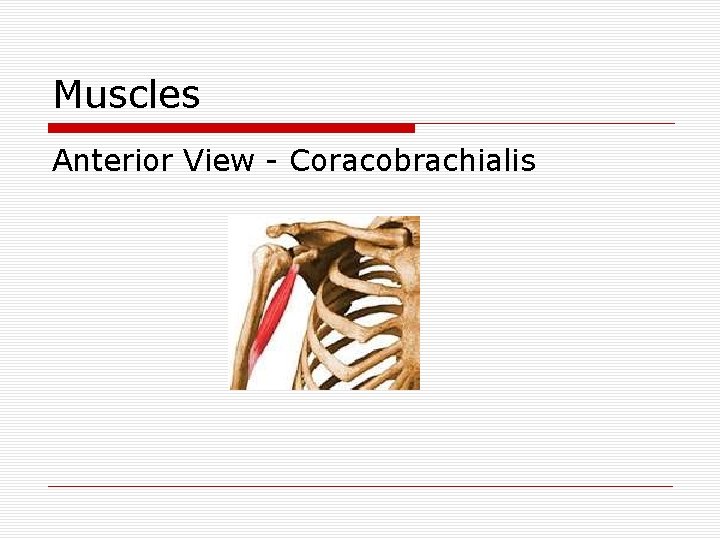 Muscles

Anterior View - Coracobrachialis